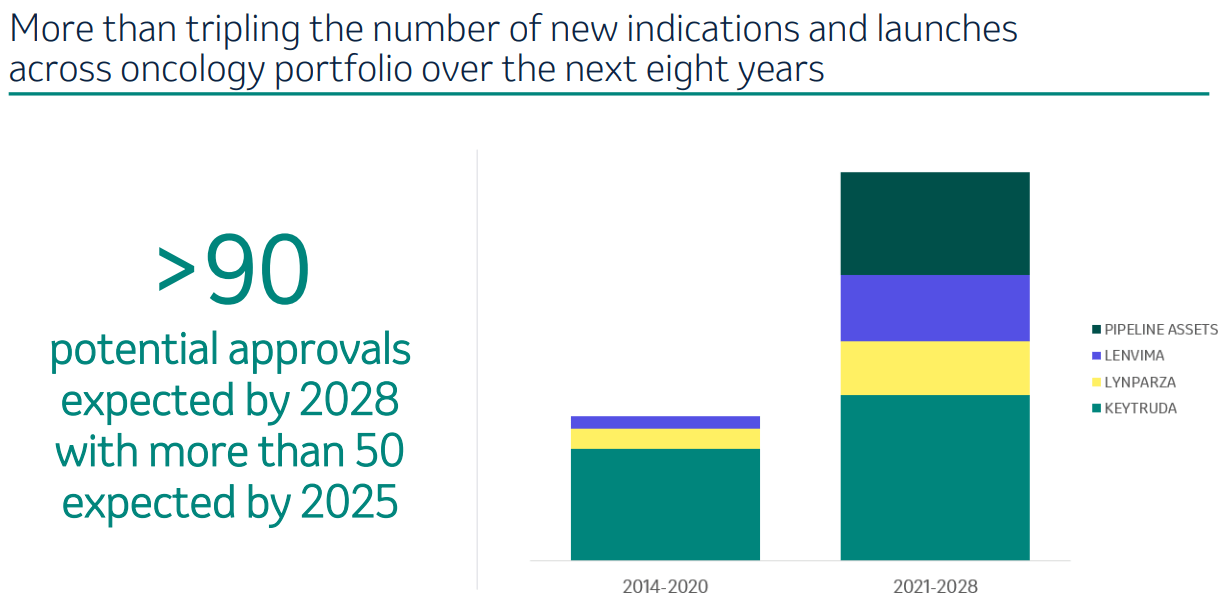 More than tripling the number of new indications and launches across oncology portfolio over the next eight years

>90
potential approvals expected by 2028 with more than 50 expected by 2025

PIPELINE ASSETS
LENVIMA
LYNPARZA
KEYTRUDA

2014-2020
2021-2028